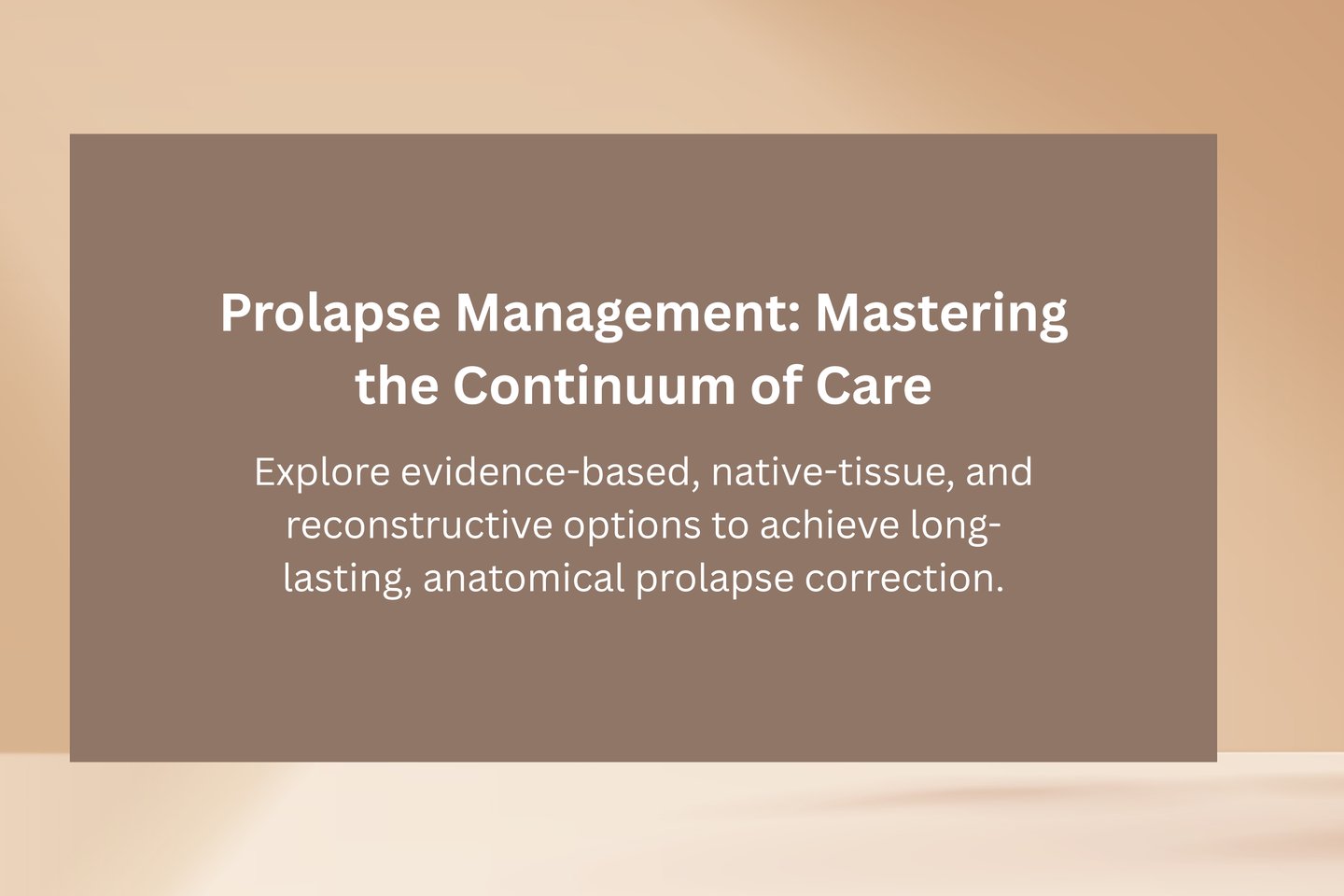 Prolapse Management: Mastering the Continuum of Care

Explore evidence-based, native-tissue, and reconstructive options to achieve long-lasting, anatomical prolapse correction.